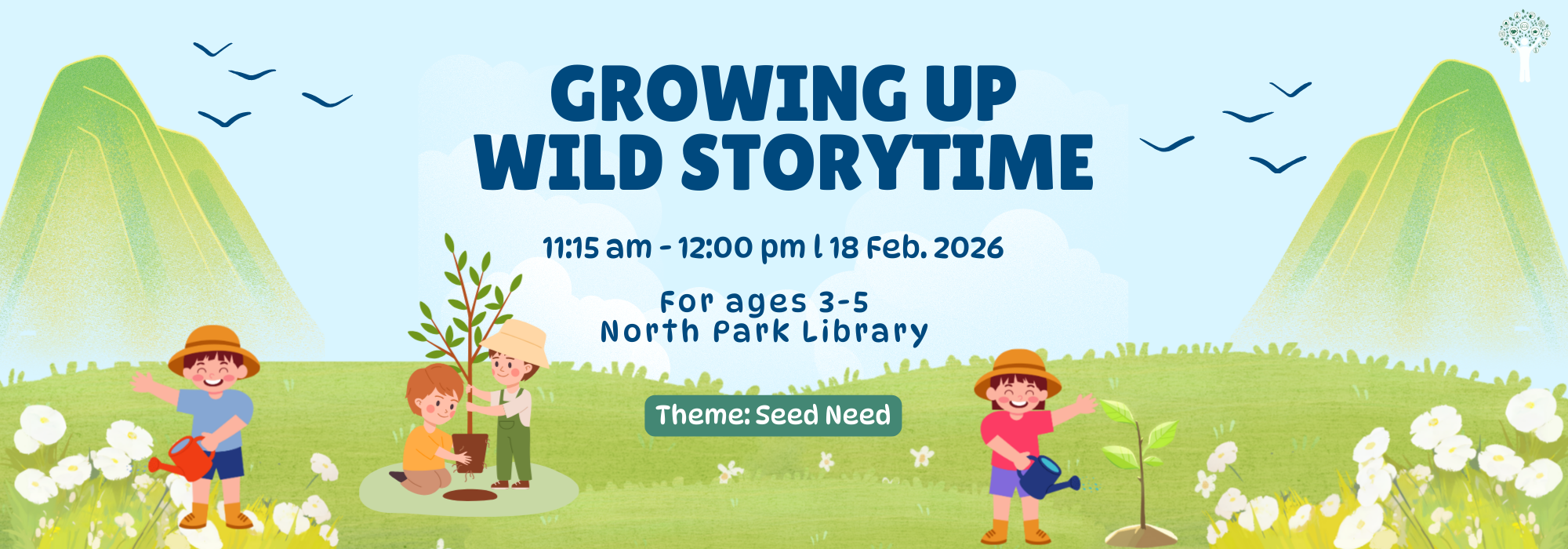 GROWING UP WILD STORYTIME

11:15 am - 12:00 pm l 18 Feb. 2026

For ages 3-5
North Park Library

Theme: Seed Need